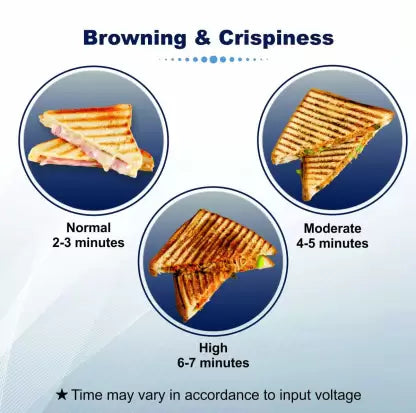 Browning & Crispiness

Normal
2-3 minutes

Moderate
4-5 minutes

High
6-7 minutes

★ Time may vary in accordance to input voltage